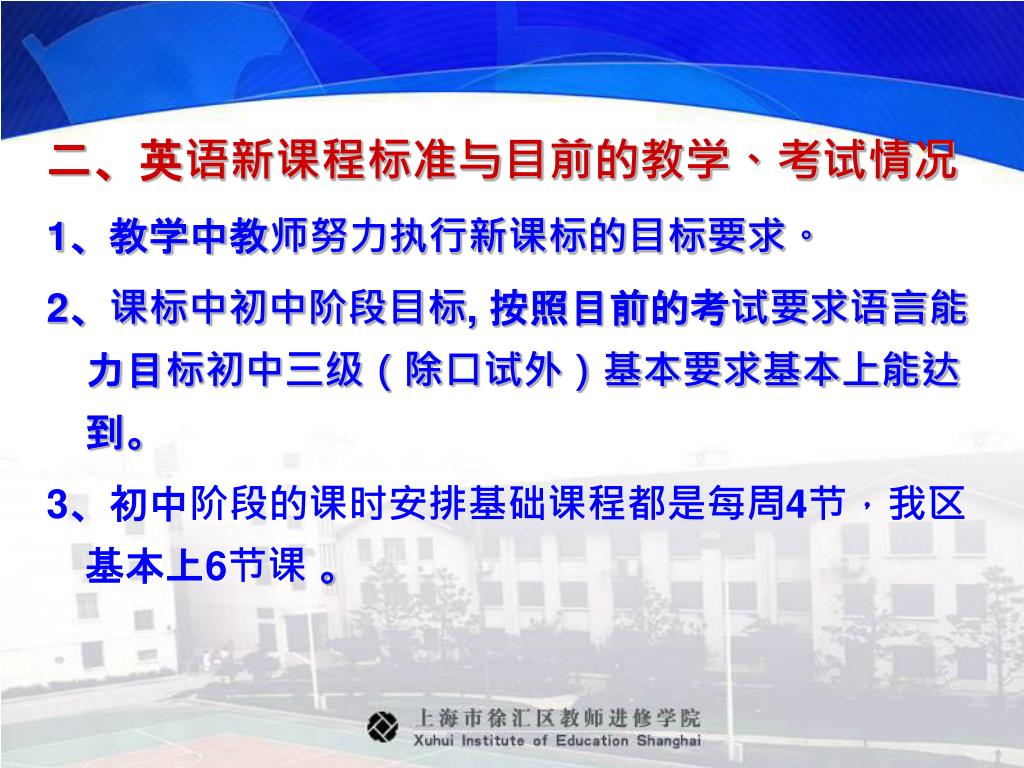 二、英语新课程标准与目前的教学、考试情况

1、教学中教师努力执行新课标的目标要求。

2、课标中初中阶段目标, 按照目前的考试要求语言能力目标初中三级（除口试外）基本要求基本上能达到。

3、初中阶段的课时安排基础课程都是每周4节，我区基本上6节课 。

上海市徐汇区教师进修学院
Xuhui Institute of Education Shanghai